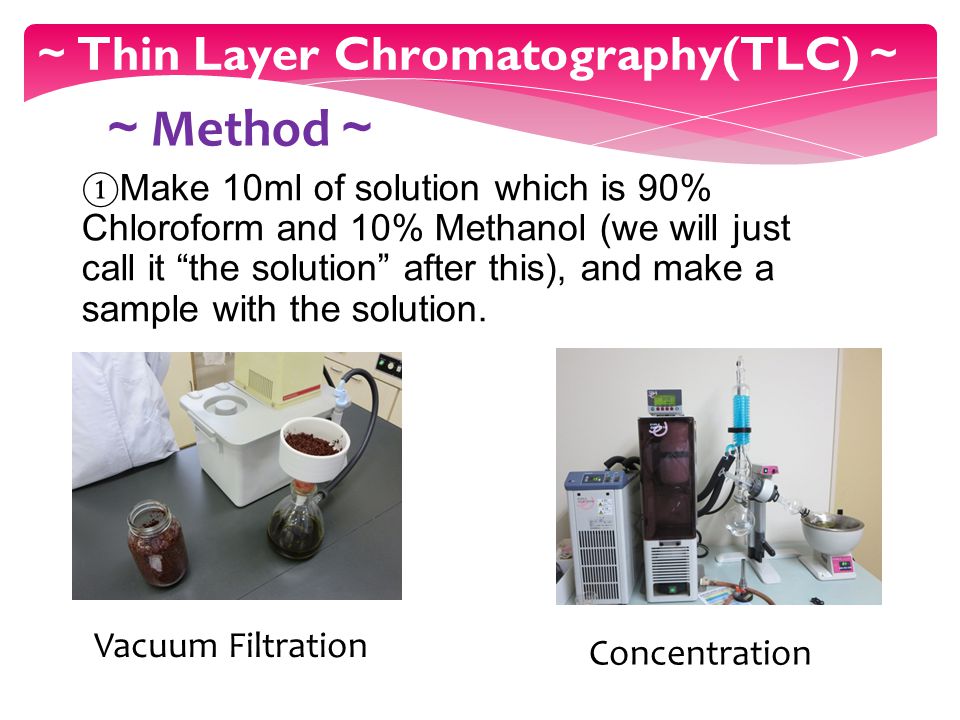 ~ Thin Layer Chromatography(TLC) ~

~ Method ~

①Make 10ml of solution which is 90% Chloroform and 10% Methanol (we will just call it “the solution” after this), and make a sample with the solution.

Vacuum Filtration

Concentration